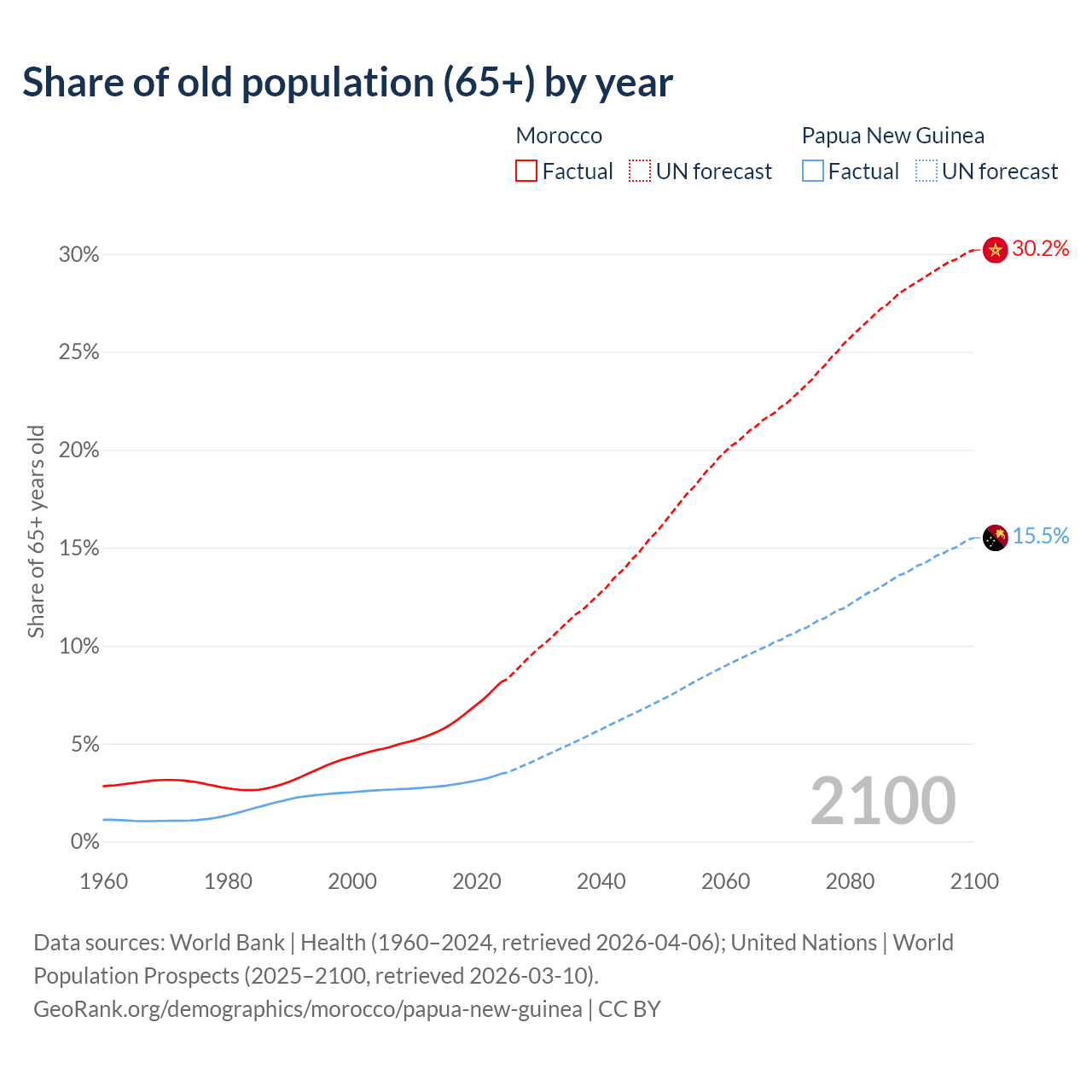 Share of old population (65+) by year

Morocco
Factual
UN forecast

Papua New Guinea
Factual
UN forecast

Share of 65+ years old

30%
25%
20%
15%
10%
5%
0%

30.2%
15.5%

2100

1960
1980
2000
2020
2040
2060
2080
2100

Data sources: World Bank | Health (1960–2024, retrieved 2026-04-06); United Nations | World Population Prospects (2025–2100, retrieved 2026-03-10).
GeoRank.org/demographics/morocco/papua-new-guinea | CC BY